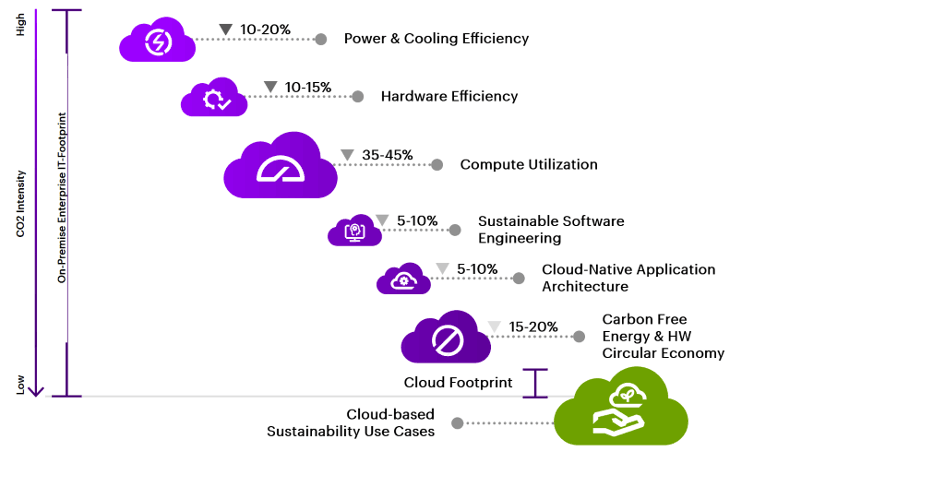 High

CO2 Intensity

Low

On-Premise Enterprise IT-Footprint

▼ 10-20% Power & Cooling Efficiency

▼ 10-15% Hardware Efficiency

▼ 35-45% Compute Utilization

▼ 5-10% Sustainable Software Engineering

▼ 5-10% Cloud-Native Application Architecture

▼ 15-20% Carbon Free Energy & HW Circular Economy

Cloud Footprint

Cloud-based Sustainability Use Cases